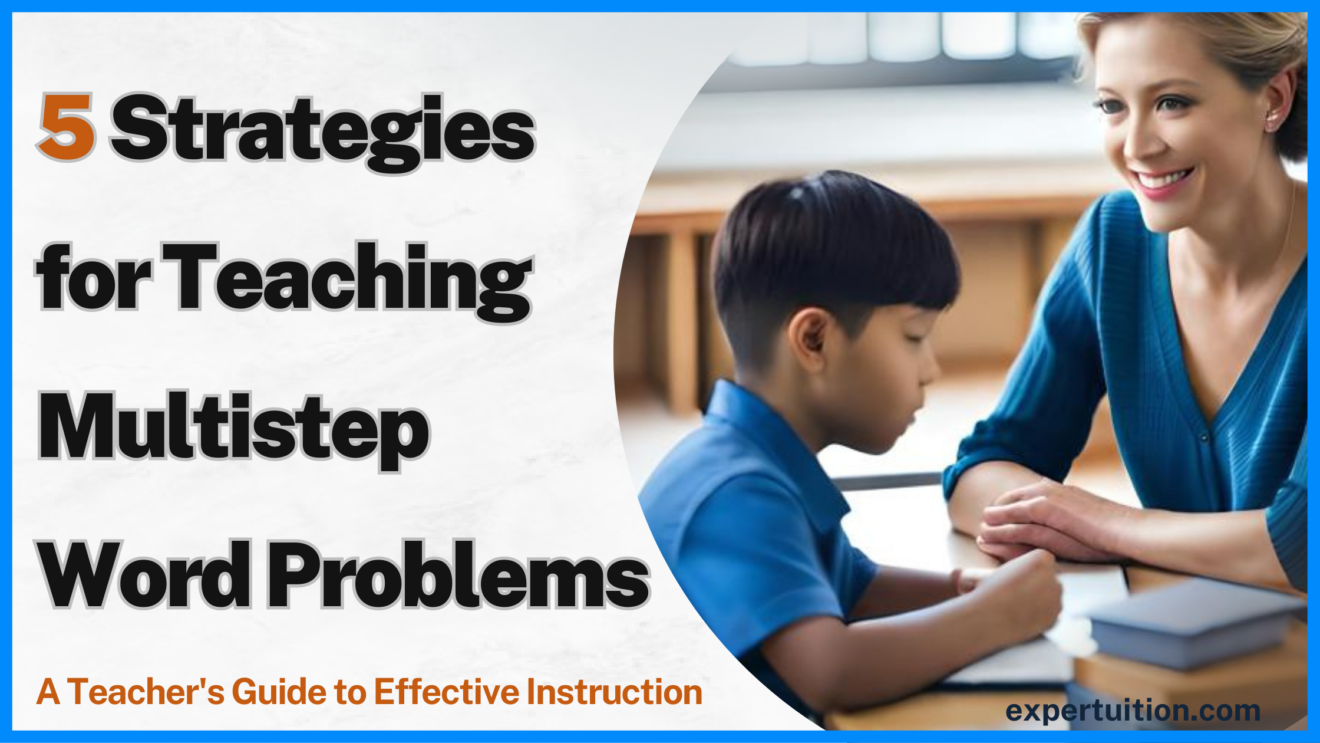 5 Strategies for Teaching Multistep Word Problems

A Teacher's Guide to Effective Instruction

expertuition.com